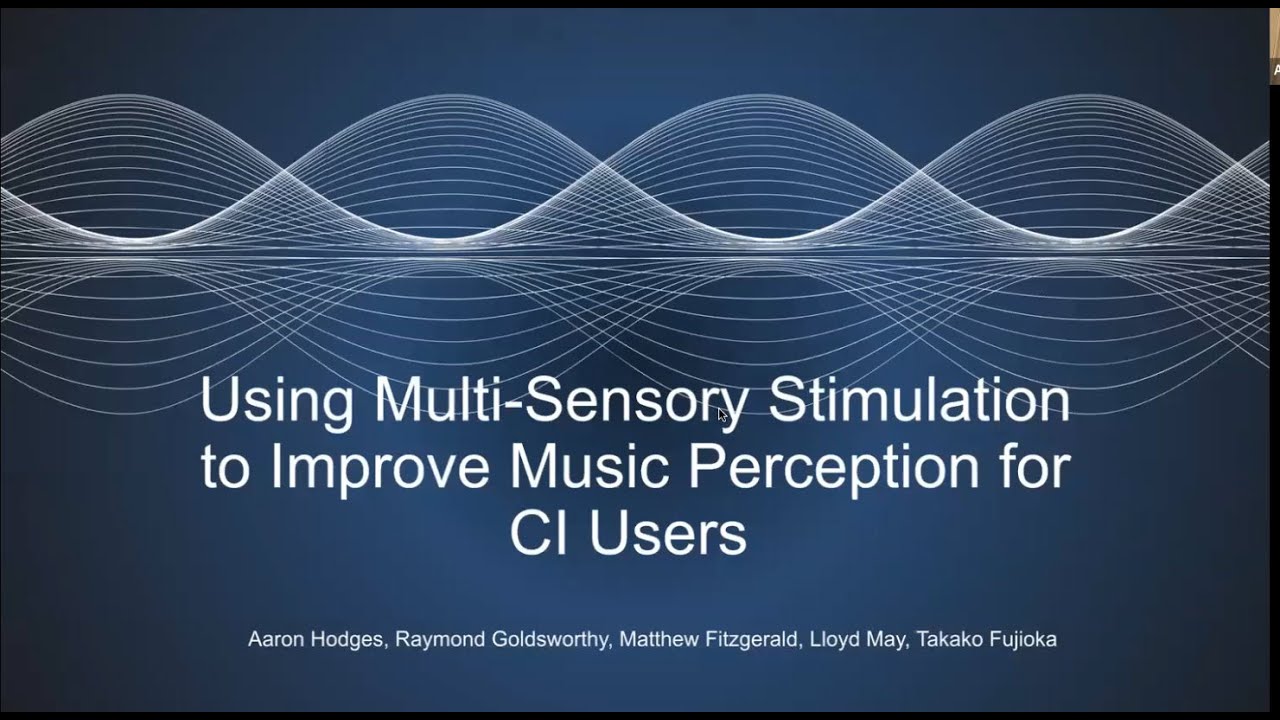 Using Multi-Sensory Stimulation to Improve Music Perception for CI Users

Aaron Hodges, Raymond Goldsworthy, Matthew Fitzgerald, Lloyd May, Takako Fujioka